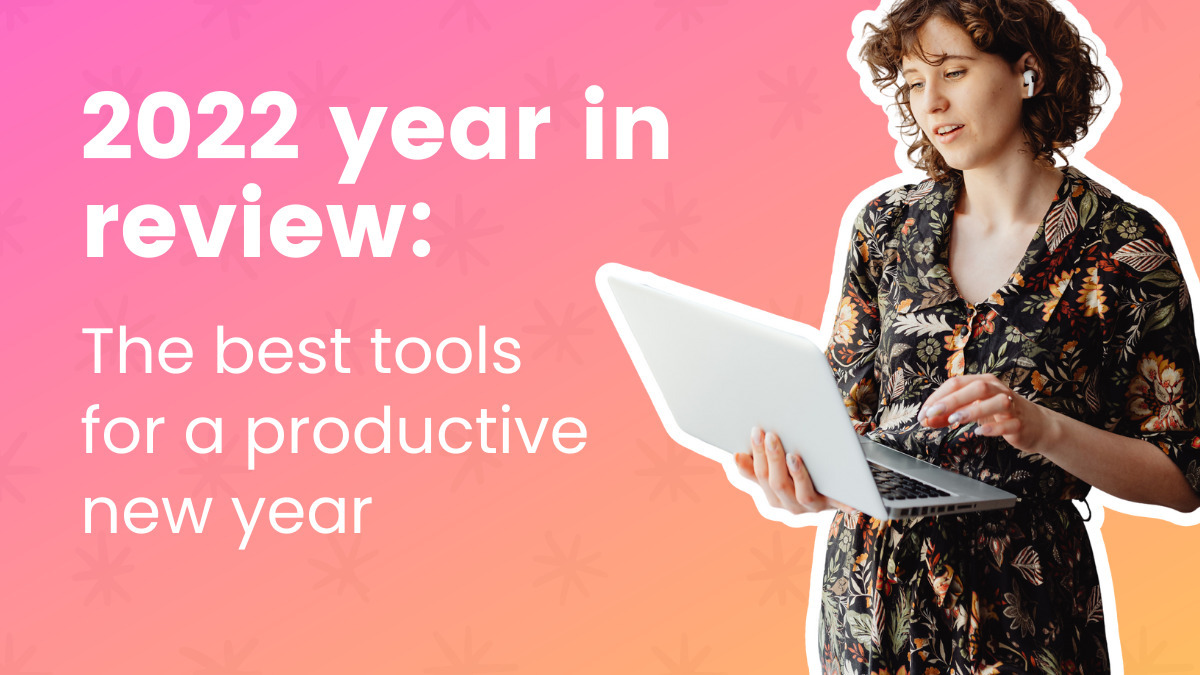 2022 year in review:

The best tools for a productive new year